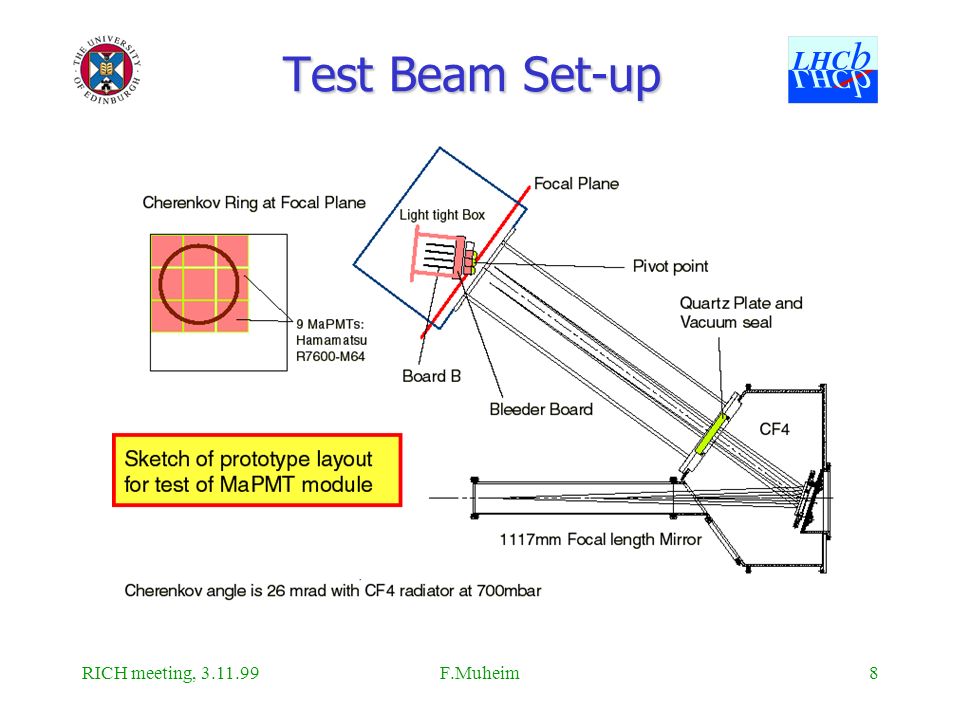 THE UNIVERSITY OF EDINBURGH

Test Beam Set-up

LHCb

Cherenkov Ring at Focal Plane

9 MaPMTs: Hamamatsu R7600-M64

Light tight Box

Focal Plane

Pivot point

Quartz Plate and Vacuum seal

Board B

Bleeder Board

CF4

Sketch of prototype layout for test of MaPMT module

1117mm Focal length Mirror

Cherenkov angle is 26 mrad with CF4 radiator at 700mbar

RICH meeting, 3.11.99

F.Muheim

8